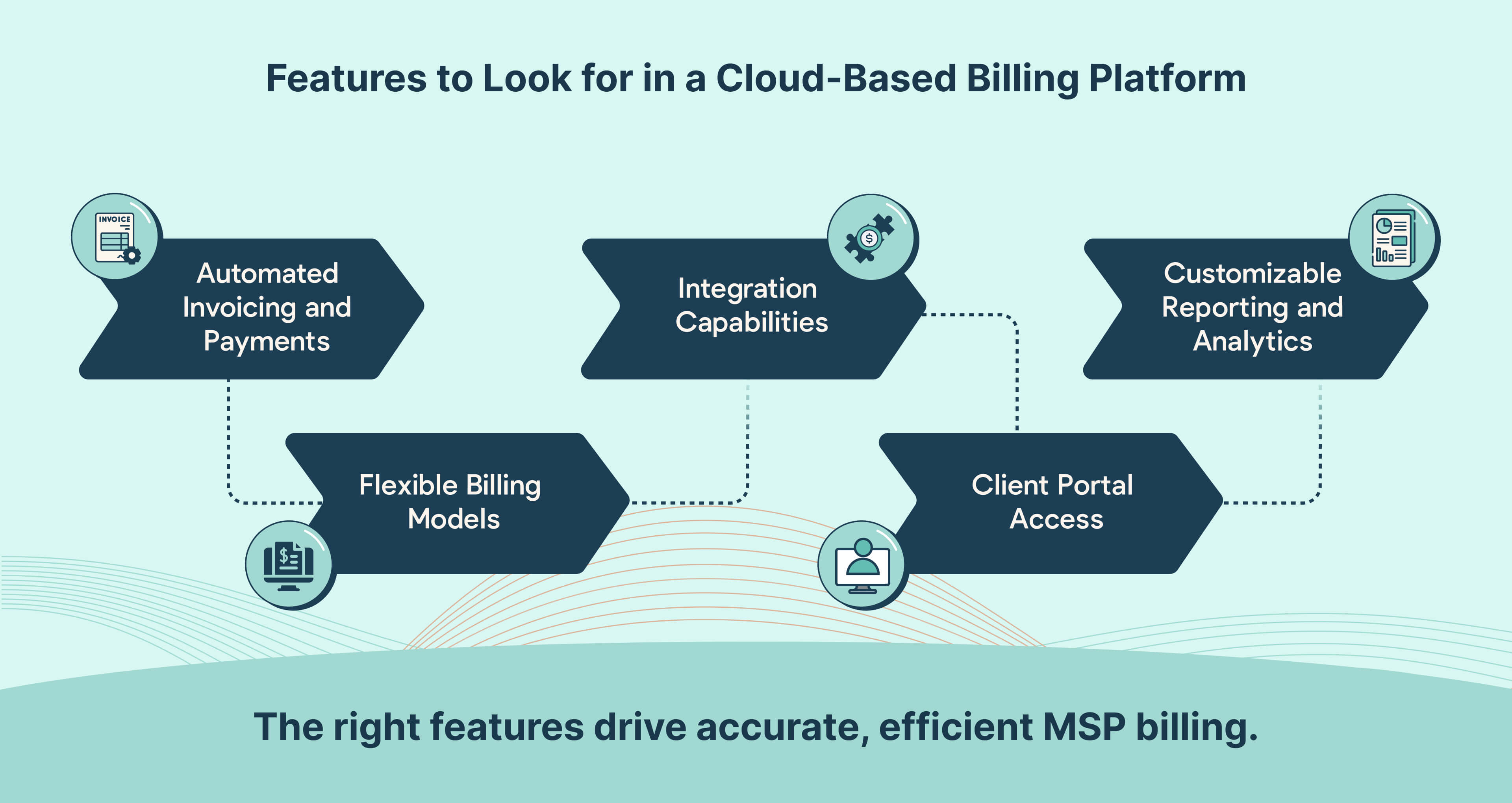 Features to Look for in a Cloud-Based Billing Platform

INVOICE

Automated Invoicing and Payments

Flexible Billing Models

Integration Capabilities

Client Portal Access

Customizable Reporting and Analytics

The right features drive accurate, efficient MSP billing.